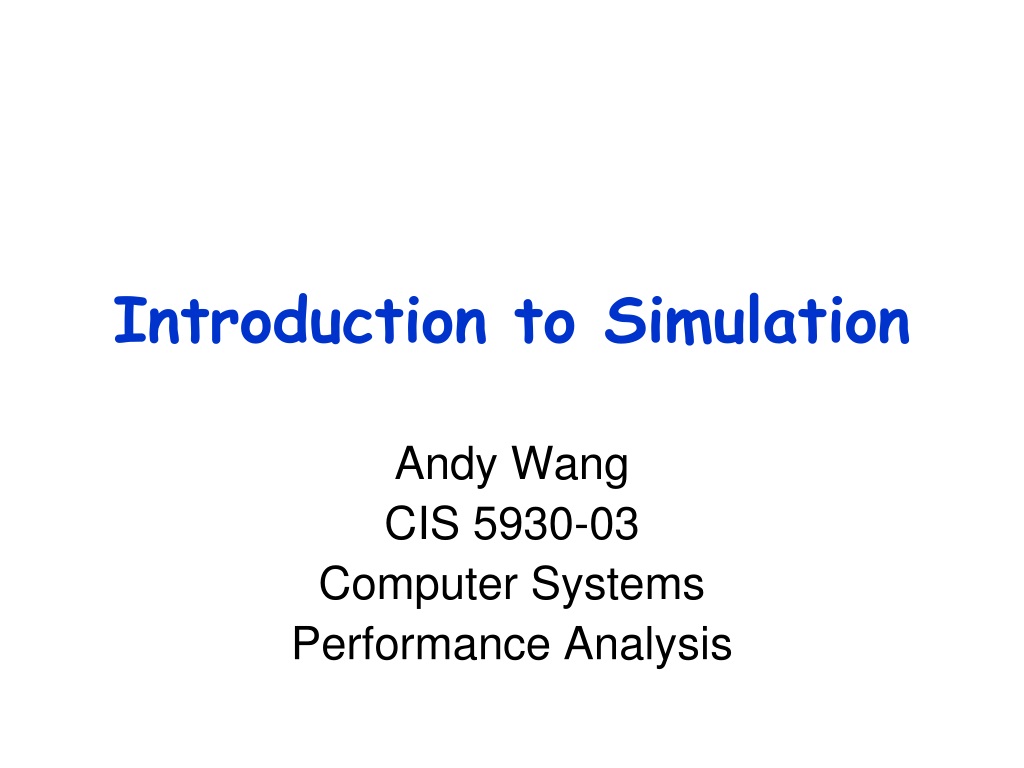 Introduction to Simulation

Andy Wang
CIS 5930-03
Computer Systems
Performance Analysis